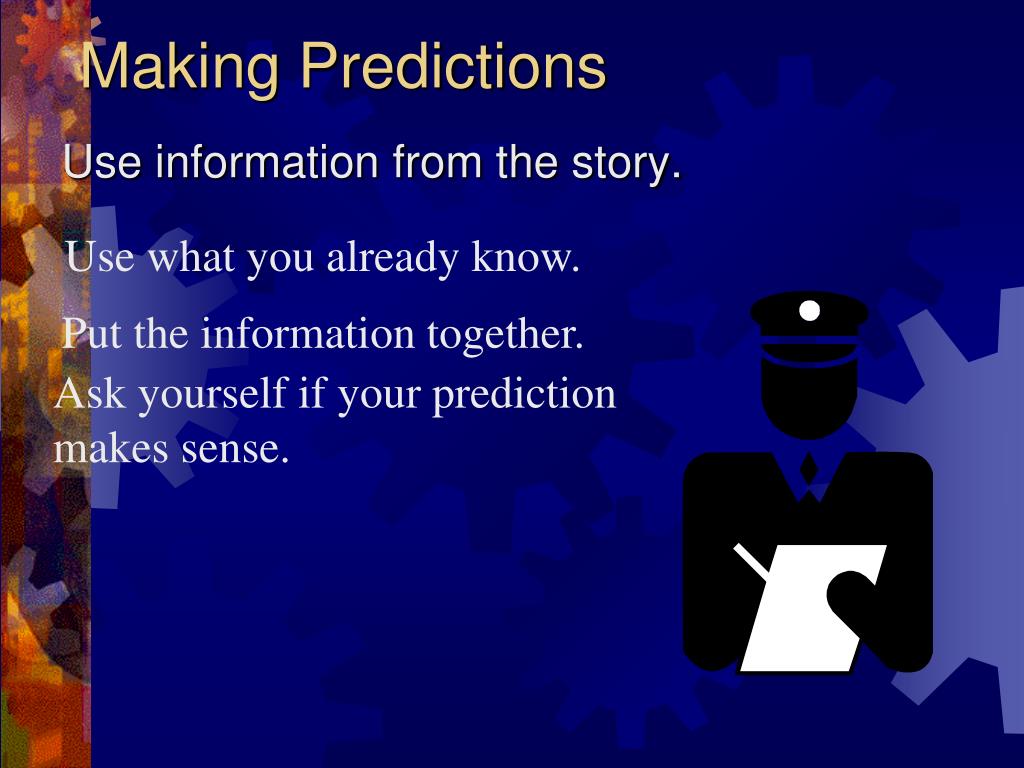 Making Predictions

Use information from the story.

Use what you already know.

Put the information together.

Ask yourself if your prediction makes sense.